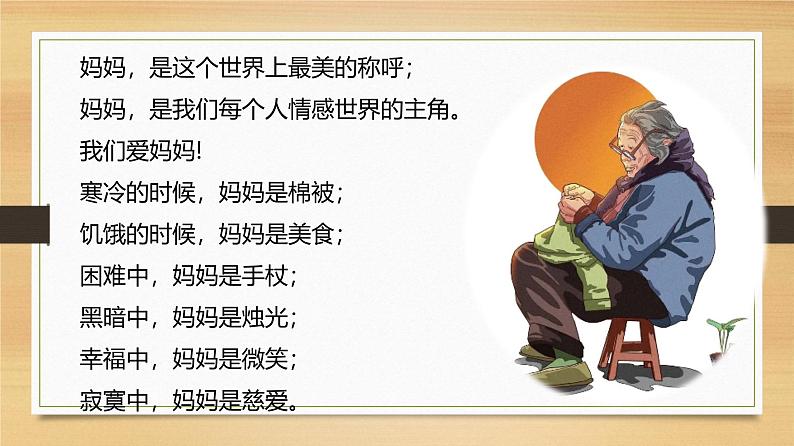 妈妈，是这个世界上最美的称呼；
妈妈，是我们每个人情感世界的主角。
我们爱妈妈!
寒冷的时候，妈妈是棉被；
饥饿的时候，妈妈是美食；
困难中，妈妈是手杖；
黑暗中，妈妈是烛光；
幸福中，妈妈是微笑；
寂寞中，妈妈是慈爱。